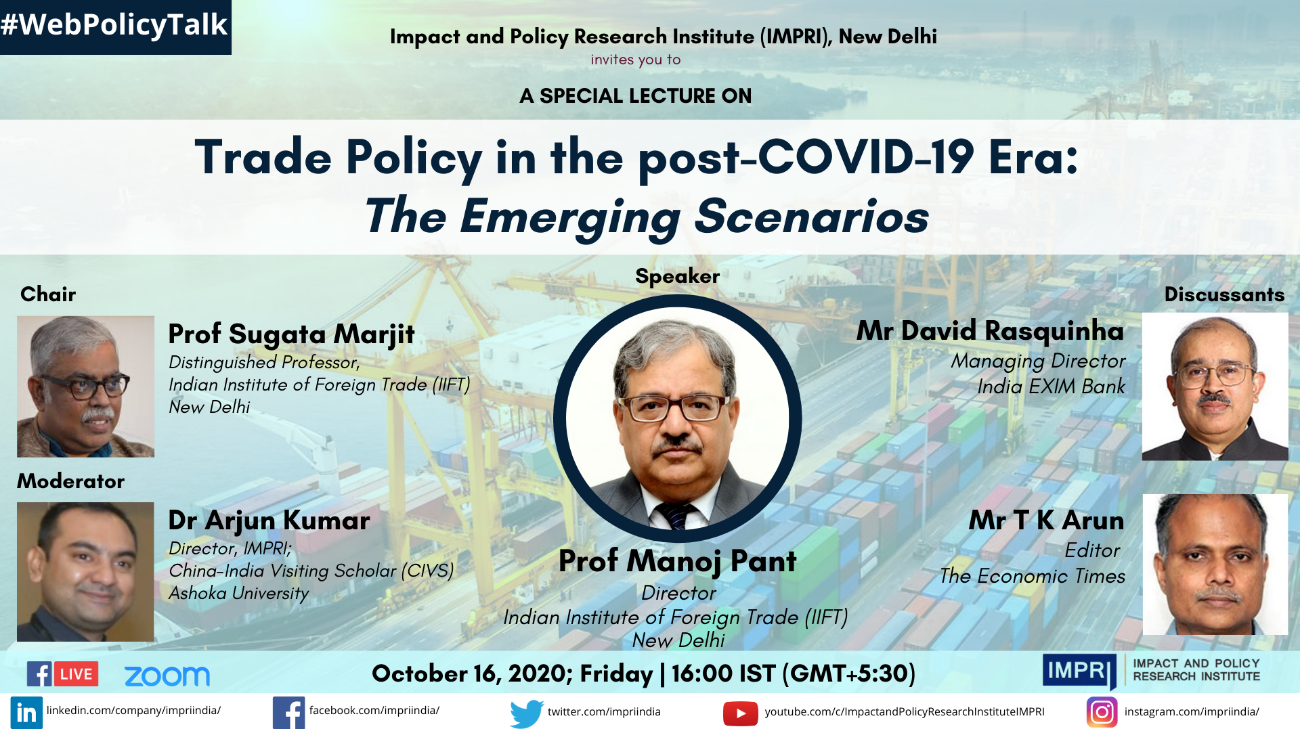 #WebPolicyTalk

Impact and Policy Research Institute (IMPRI), New Delhi
invites you to

A SPECIAL LECTURE ON

Trade Policy in the post-COVID-19 Era:
The Emerging Scenarios

Chair
Prof Sugata Marjit
Distinguished Professor,
Indian Institute of Foreign Trade (IIFT)
New Delhi

Moderator
Dr Arjun Kumar
Director, IMPRI;
China-India Visiting Scholar (CIVS)
Ashoka University

Speaker
Prof Manoj Pant
Director
Indian Institute of Foreign Trade (IIFT)
New Delhi

Discussants
Mr David Rasquinha
Managing Director
India EXIM Bank

Mr T K Arun
Editor
The Economic Times

LIVE ZOOM

October 16, 2020; Friday | 16:00 IST (GMT+5:30)

IMPRI IMPACT AND POLICY RESEARCH INSTITUTE

linkedin.com/company/impriindia/ facebook.com/impriindia/ twitter.com/impriindia youtube.com/c/ImpactandPolicyResearchInstituteIMPRI instagram.com/impriindia/